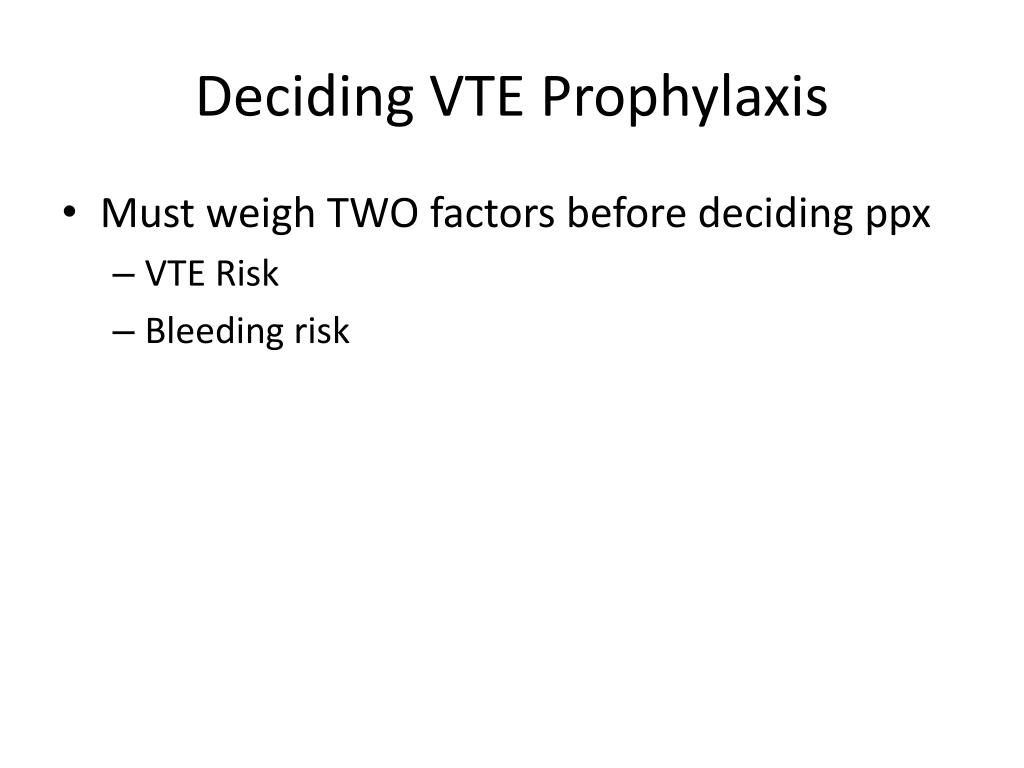 Deciding VTE Prophylaxis

• Must weigh TWO factors before deciding ppx
– VTE Risk
– Bleeding risk